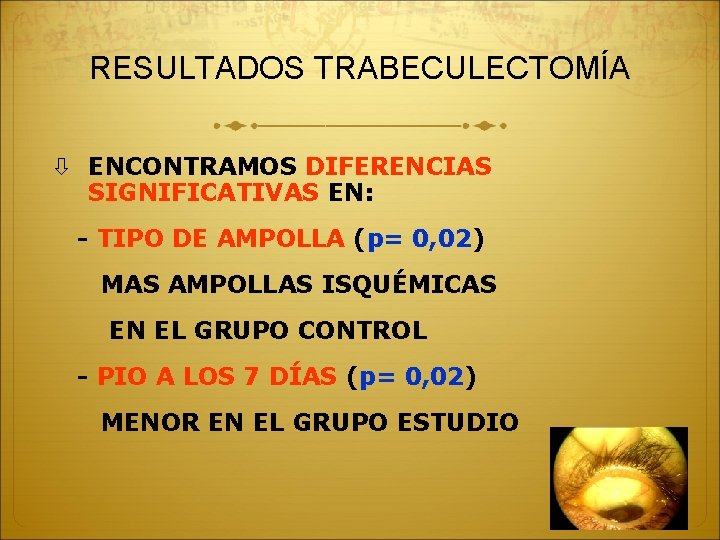 RESULTADOS TRABECULECTOMÍA

⇩ ENCONTRAMOS DIFERENCIAS SIGNIFICATIVAS EN:

- TIPO DE AMPOLLA (p= 0,02)

MAS AMPOLLAS ISQUÉMICAS

EN EL GRUPO CONTROL

- PIO A LOS 7 DÍAS (p= 0,02)

MENOR EN EL GRUPO ESTUDIO